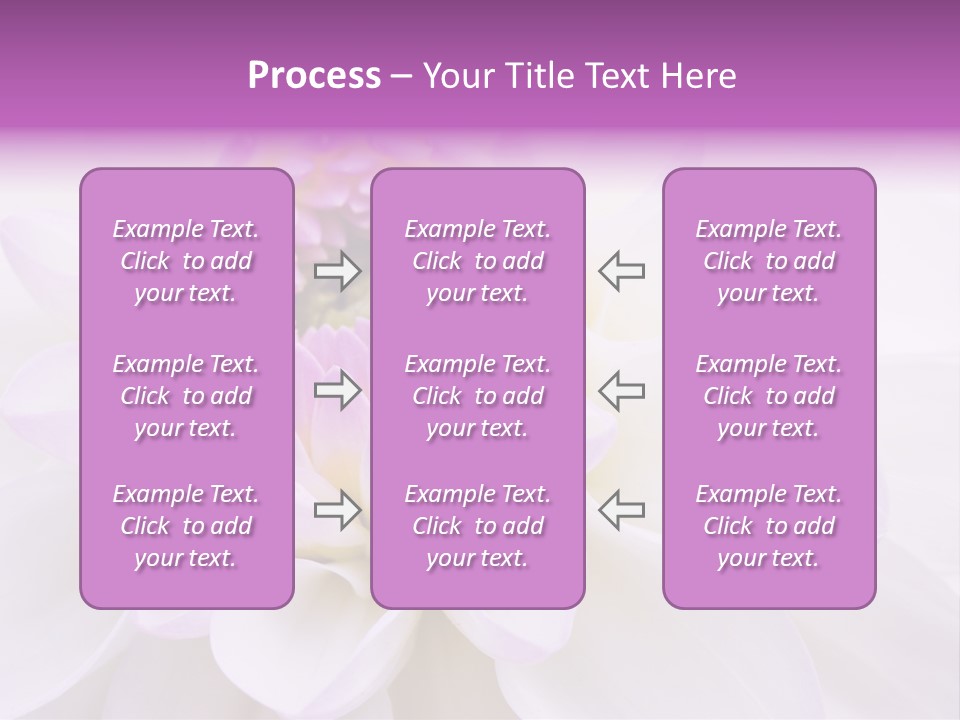 Process – Your Title Text Here

Example Text. Click to add your text.

Example Text. Click to add your text.

Example Text. Click to add your text.

Example Text. Click to add your text.

Example Text. Click to add your text.

Example Text. Click to add your text.

Example Text. Click to add your text.

Example Text. Click to add your text.

Example Text. Click to add your text.